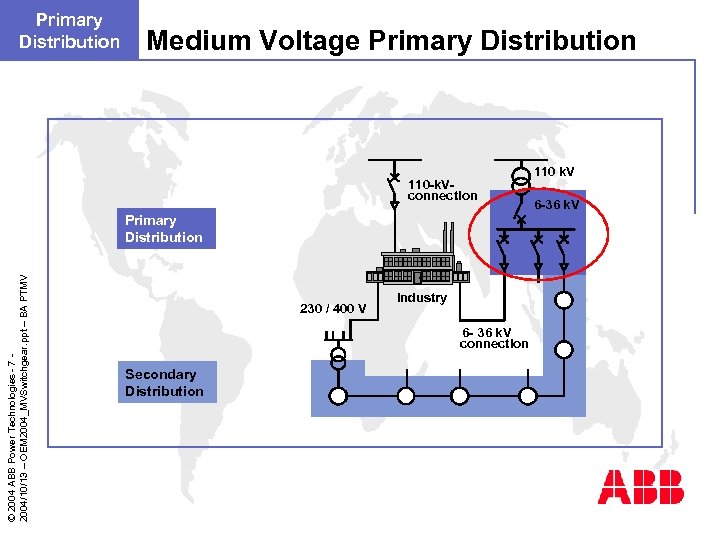 Primary Distribution

Medium Voltage Primary Distribution

Primary Distribution

Secondary Distribution

110-kV-connection

110 kV

6-36 kV

Industry

230 / 400 V

6- 36 kV connection

© 2004 ABB Power Technologies - 7 -
2004/10/13 – OEM2004_MVSwitchgear.ppt – BA PTMV

ABB